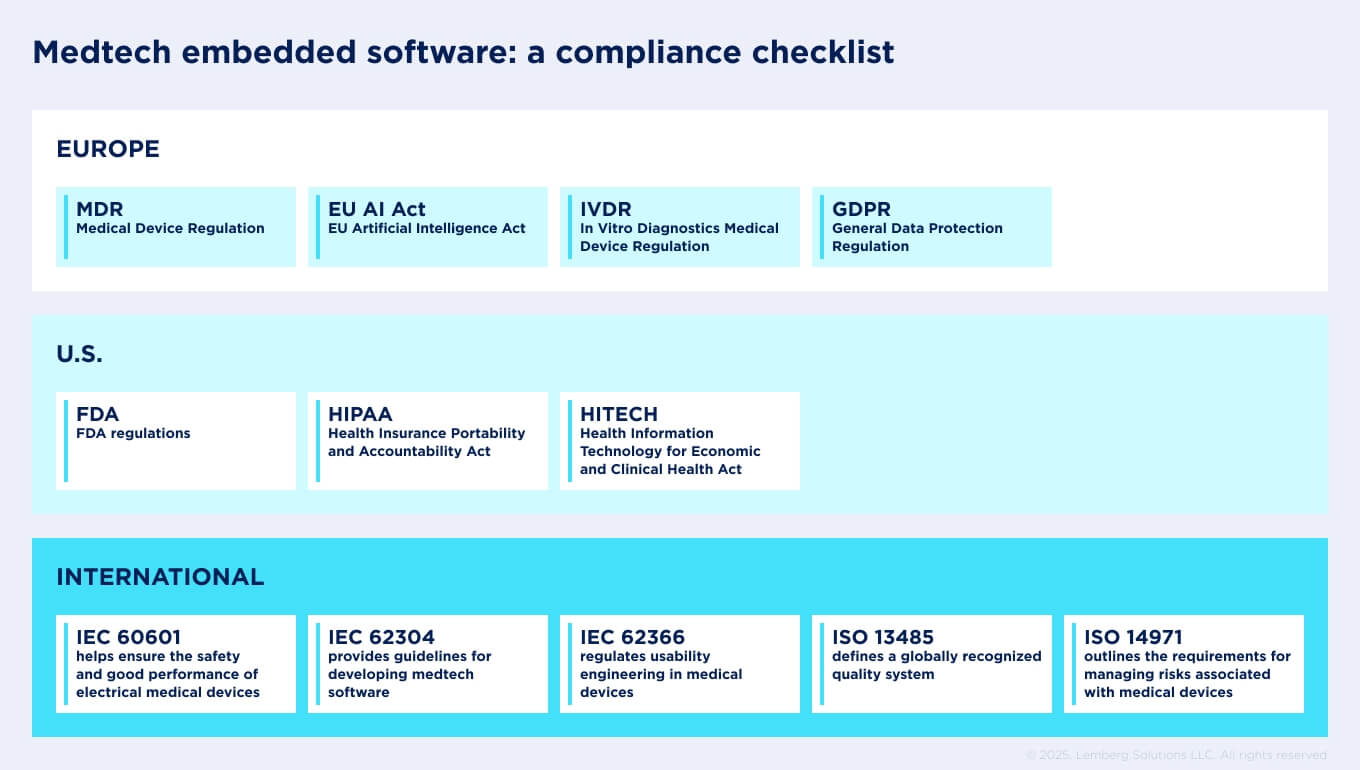 Medtech embedded software: a compliance checklist

EUROPE

MDR
Medical Device Regulation

EU AI Act
EU Artificial Intelligence Act

IVDR
In Vitro Diagnostics Medical Device Regulation

GDPR
General Data Protection Regulation

U.S.

FDA
FDA regulations

HIPAA
Health Insurance Portability and Accountability Act

HITECH
Health Information Technology for Economic and Clinical Health Act

INTERNATIONAL

IEC 60601
helps ensure the safety and good performance of electrical medical devices

IEC 62304
provides guidelines for developing medtech software

IEC 62366
regulates usability engineering in medical devices

ISO 13485
defines a globally recognized quality system

ISO 14971
outlines the requirements for managing risks associated with medical devices

© 2025, Lemberg Solutions LLC. All rights reserved